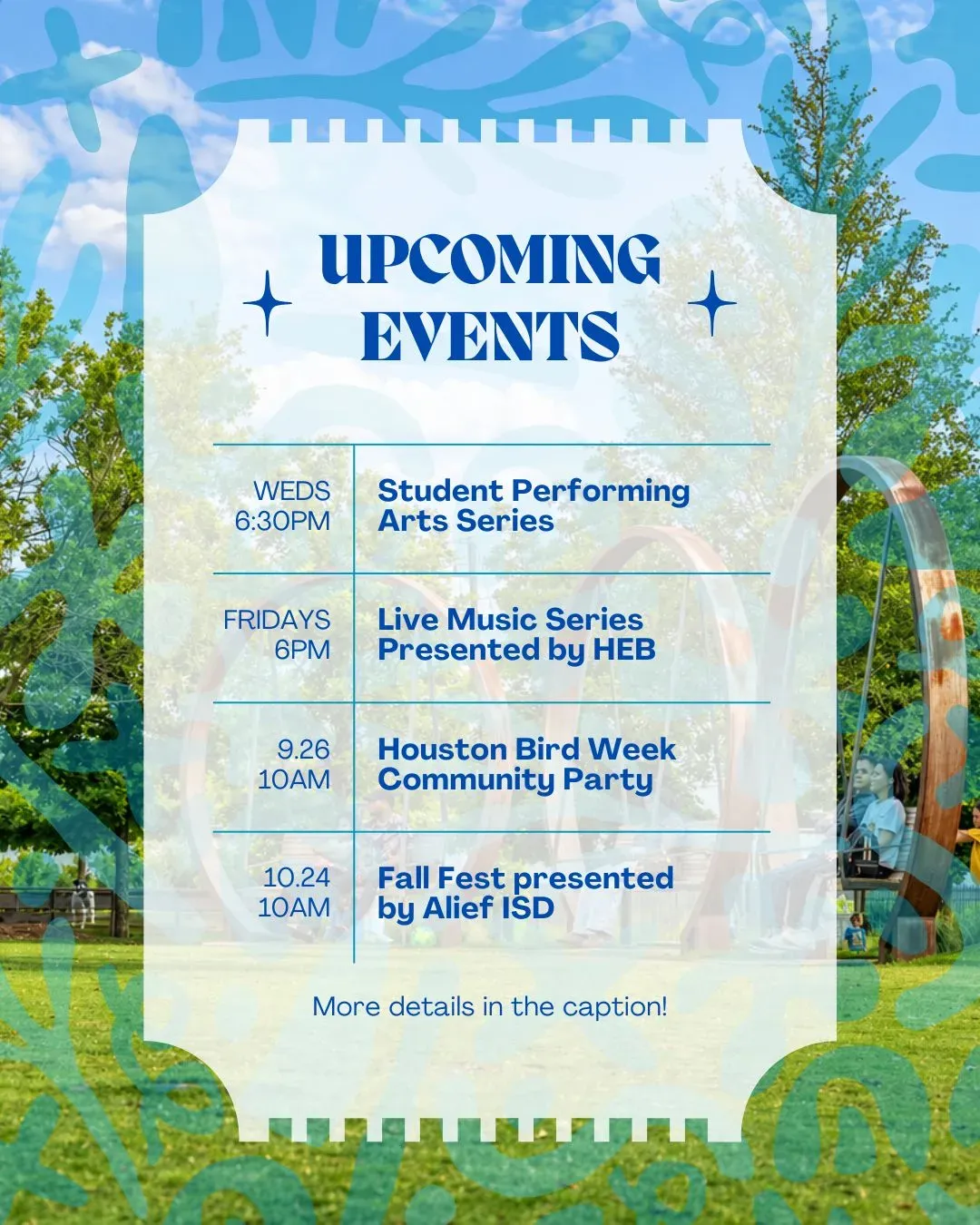 UPCOMING EVENTS

| | |
|---|---|
| WEDS 6:30PM | Student Performing Arts Series |
| FRIDAYS 6PM | Live Music Series Presented by HEB |
| 9.26 10AM | Houston Bird Week Community Party |
| 10.24 10AM | Fall Fest presented by Alief ISD |

More details in the caption!